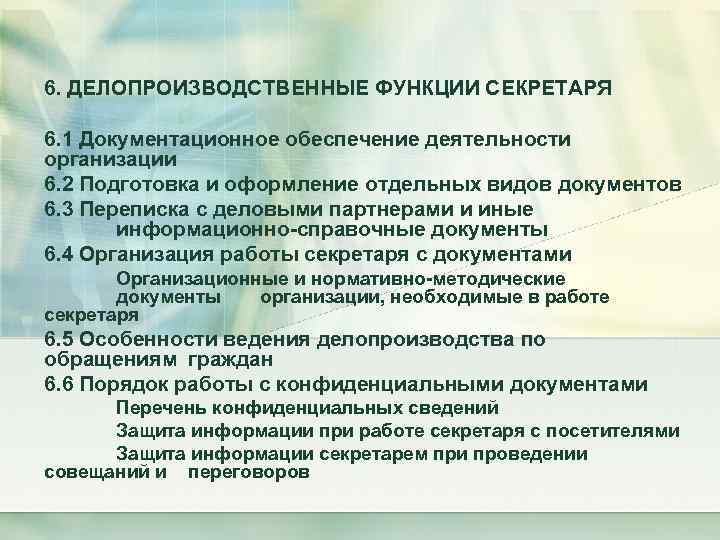 6. ДЕЛОПРОИЗВОДСТВЕННЫЕ ФУНКЦИИ СЕКРЕТАРЯ

6.1 Документационное обеспечение деятельности организации

6.2 Подготовка и оформление отдельных видов документов

6.3 Переписка с деловыми партнерами и иные информационно-справочные документы

6.4 Организация работы секретаря с документами

Организационные и нормативно-методические документы организации, необходимые в работе секретаря

6.5 Особенности ведения делопроизводства по обращениям граждан

6.6 Порядок работы с конфиденциальными документами

Перечень конфиденциальных сведений

Защита информации при работе секретаря с посетителями

Защита информации секретарем при проведении совещаний и переговоров